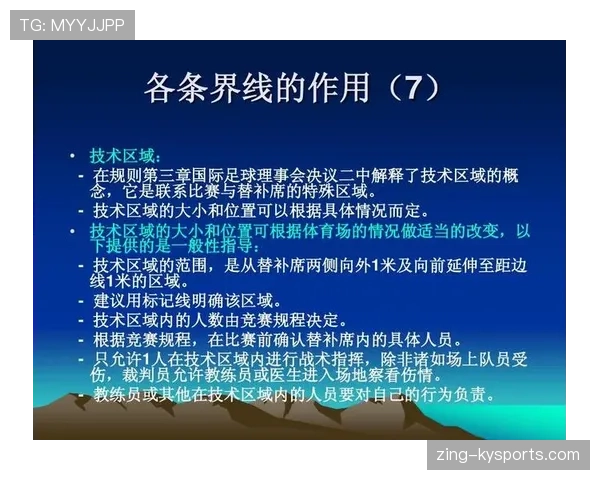 TG: MYYJJPP

各条界线的作用（7）

• 技术区域：
- 在规则第三章国际足球理事会决议二中解释了技术区域的概念，它是联系比赛与替补席的特殊区域。
- 技术区域的大小和位置可以根据具体情况而定。
• 技术区域的大小和位置可根据体育场的情况做适当的改变，以下提供的是一般性指导：
- 技术区域的范围，是从替补席两侧向外1米及向前延伸至距边线1米的区域。
- 建议用标记线明确该区域。
- 技术区域内的人数由竞赛规程决定。
- 根据竞赛规程，在比赛前确认替补席内的具体人员。
- 只允许1人在技术区域内进行战术指挥，除非诸如场上队员受伤，裁判员允许教练员或医生进入场地察看伤情。
- 教练员或其他在技术区域内的人员要对自己的行为负责。

zing-kysports.com